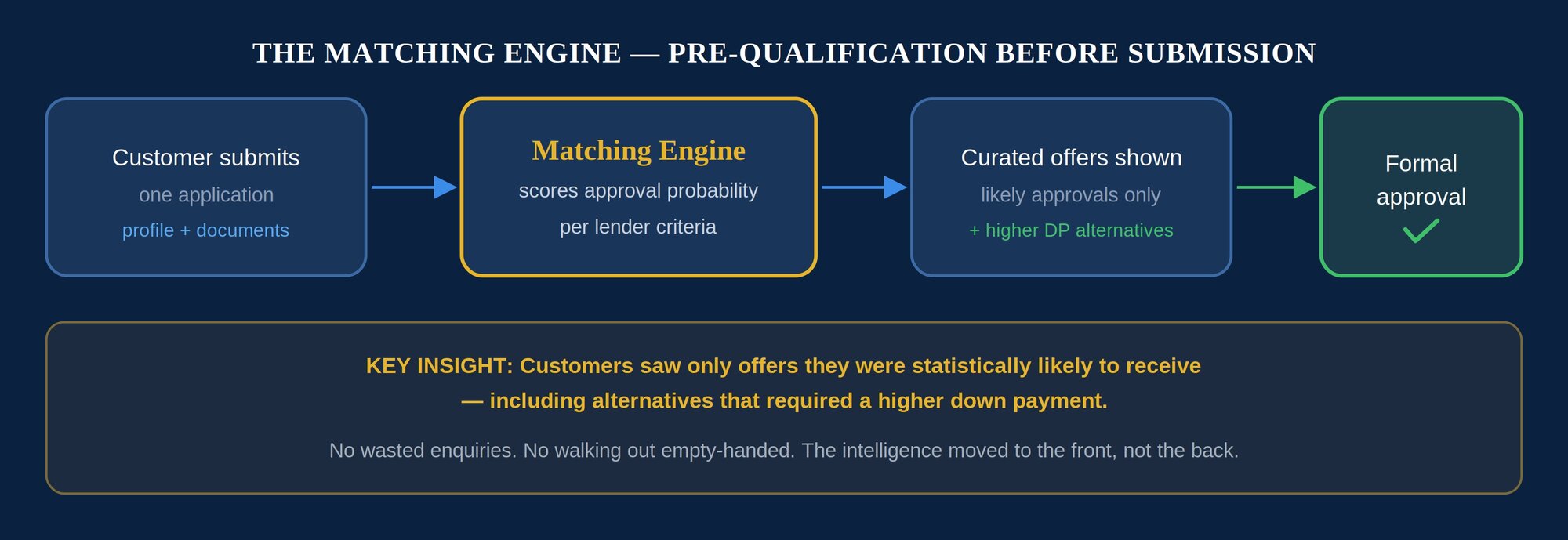 THE MATCHING ENGINE — PRE-QUALIFICATION BEFORE SUBMISSION

Customer submits
one application
profile + documents

Matching Engine
scores approval probability
per lender criteria

Curated offers shown
likely approvals only
+ higher DP alternatives

Formal approval

KEY INSIGHT: Customers saw only offers they were statistically likely to receive — including alternatives that required a higher down payment.

No wasted enquiries. No walking out empty-handed. The intelligence moved to the front, not the back.